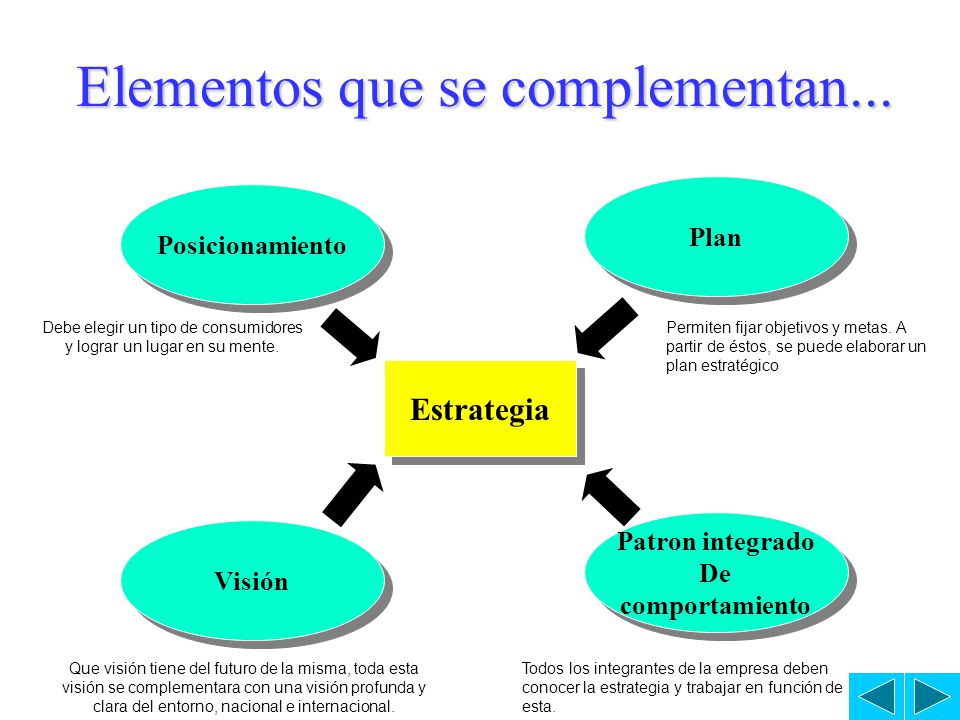 Elementos que se complementan...

Posicionamiento

Debe elegir un tipo de consumidores y lograr un lugar en su mente.

Plan

Permiten fijar objetivos y metas. A partir de éstos, se puede elaborar un plan estratégico

Estrategia

Visión

Que visión tiene del futuro de la misma, toda esta visión se complementara con una visión profunda y clara del entorno, nacional e internacional.

Patron integrado De comportamiento

Todos los integrantes de la empresa deben conocer la estrategia y trabajar en función de esta.